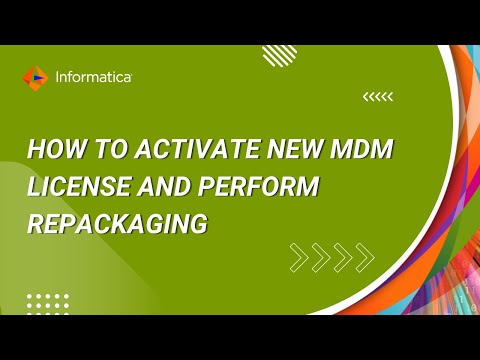 Informatica

HOW TO ACTIVATE NEW MDM LICENSE AND PERFORM REPACKAGING